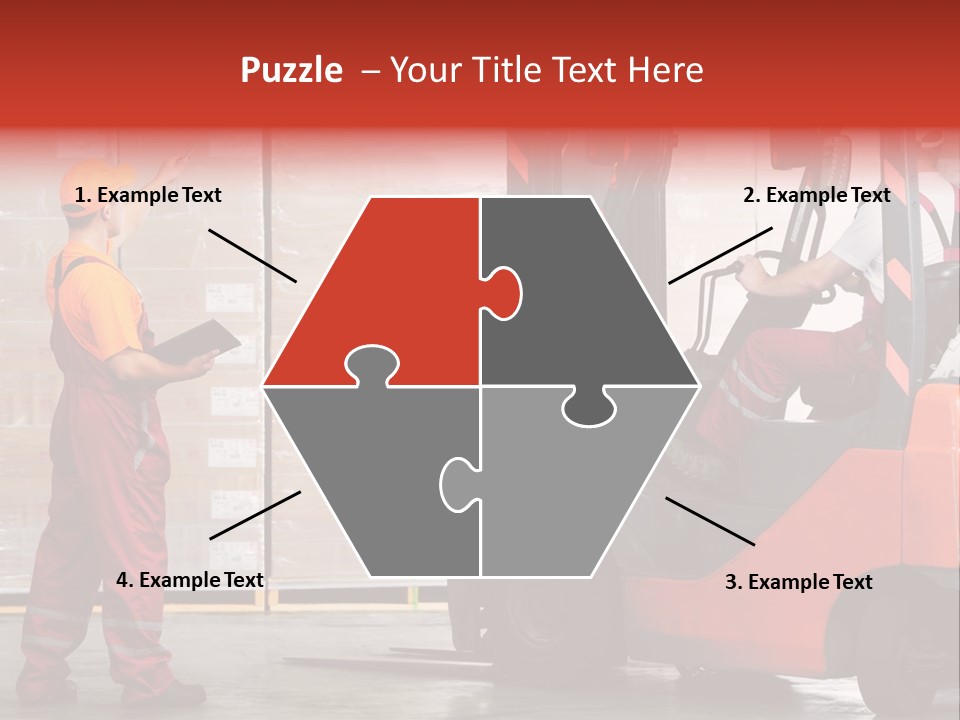 Puzzle – Your Title Text Here

1. Example Text

2. Example Text

4. Example Text

3. Example Text